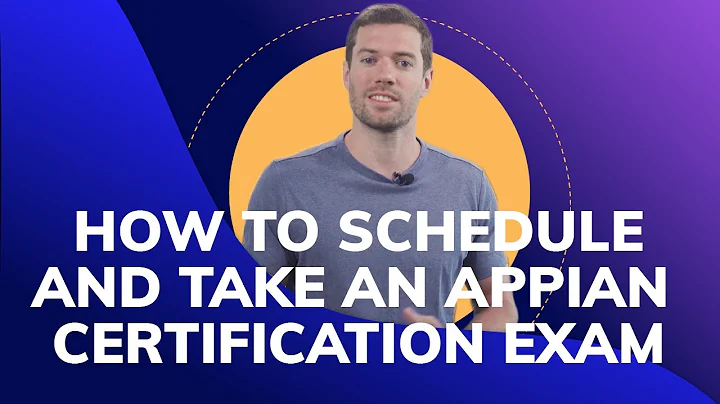 HOW TO SCHEDULE AND TAKE AN APPIAN CERTIFICATION EXAM